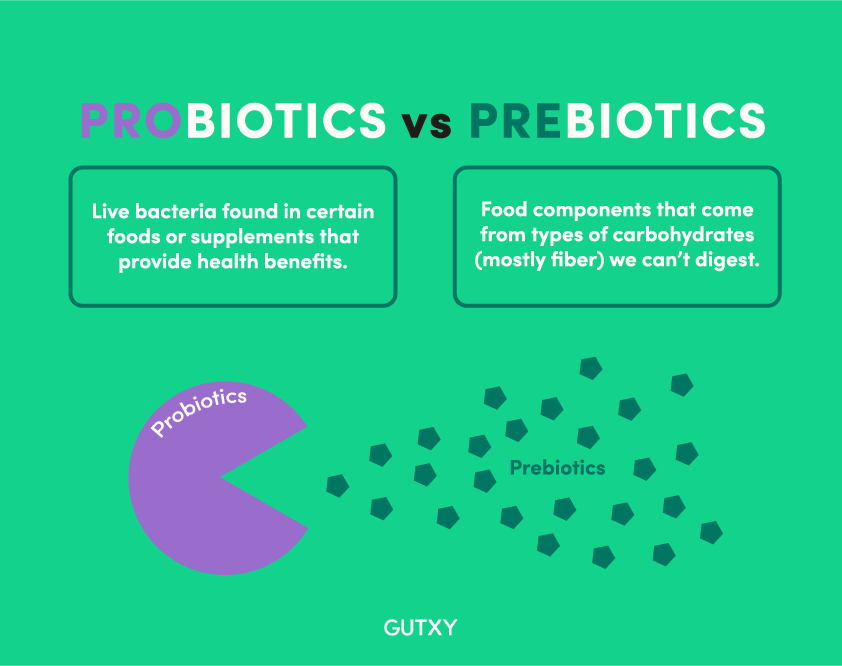 PROBIOTICS vs PREBIOTICS

Live bacteria found in certain foods or supplements that provide health benefits.

Food components that come from types of carbohydrates (mostly fiber) we can't digest.

Probiotics

Prebiotics

GUTXY